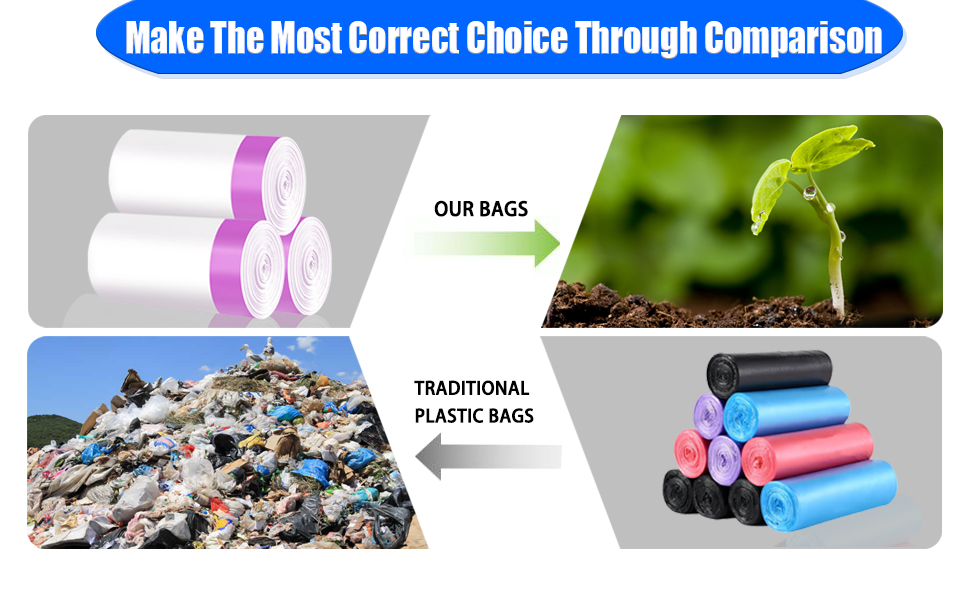 Make The Most Correct Choice Through Comparison

OUR BAGS

TRADITIONAL PLASTIC BAGS